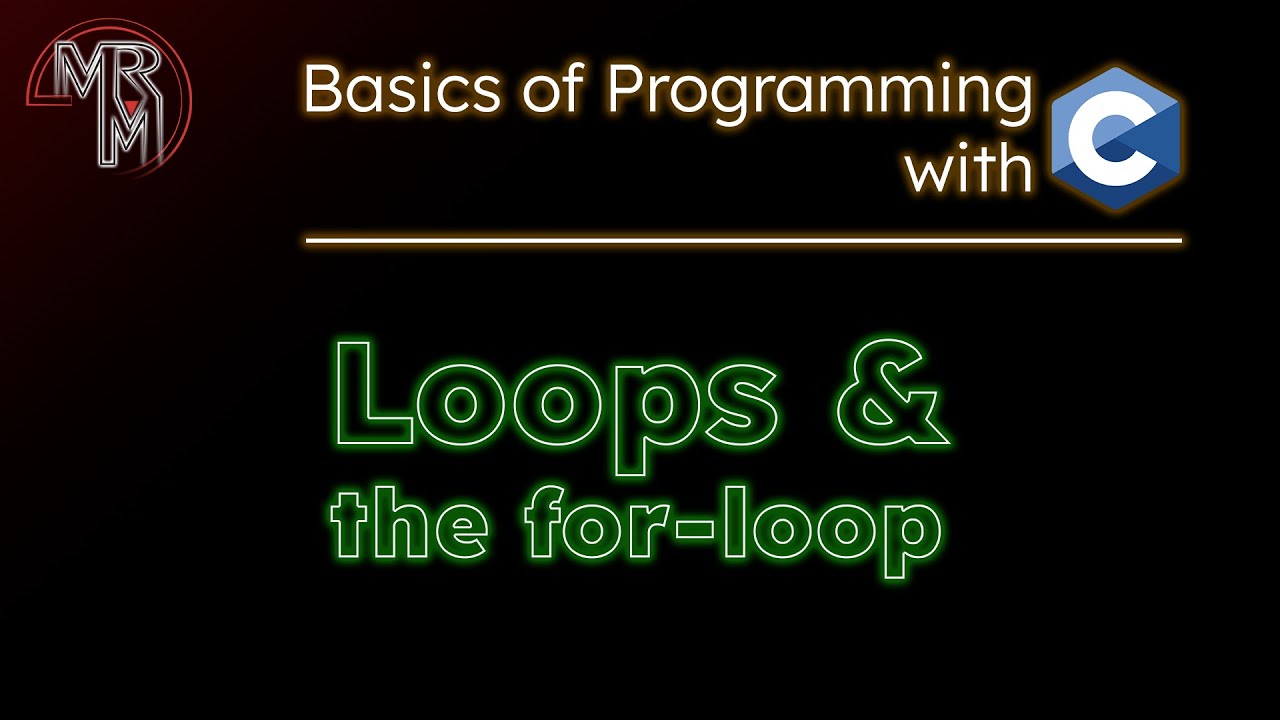 MRM

Basics of Programming with C

Loops & the for-loop